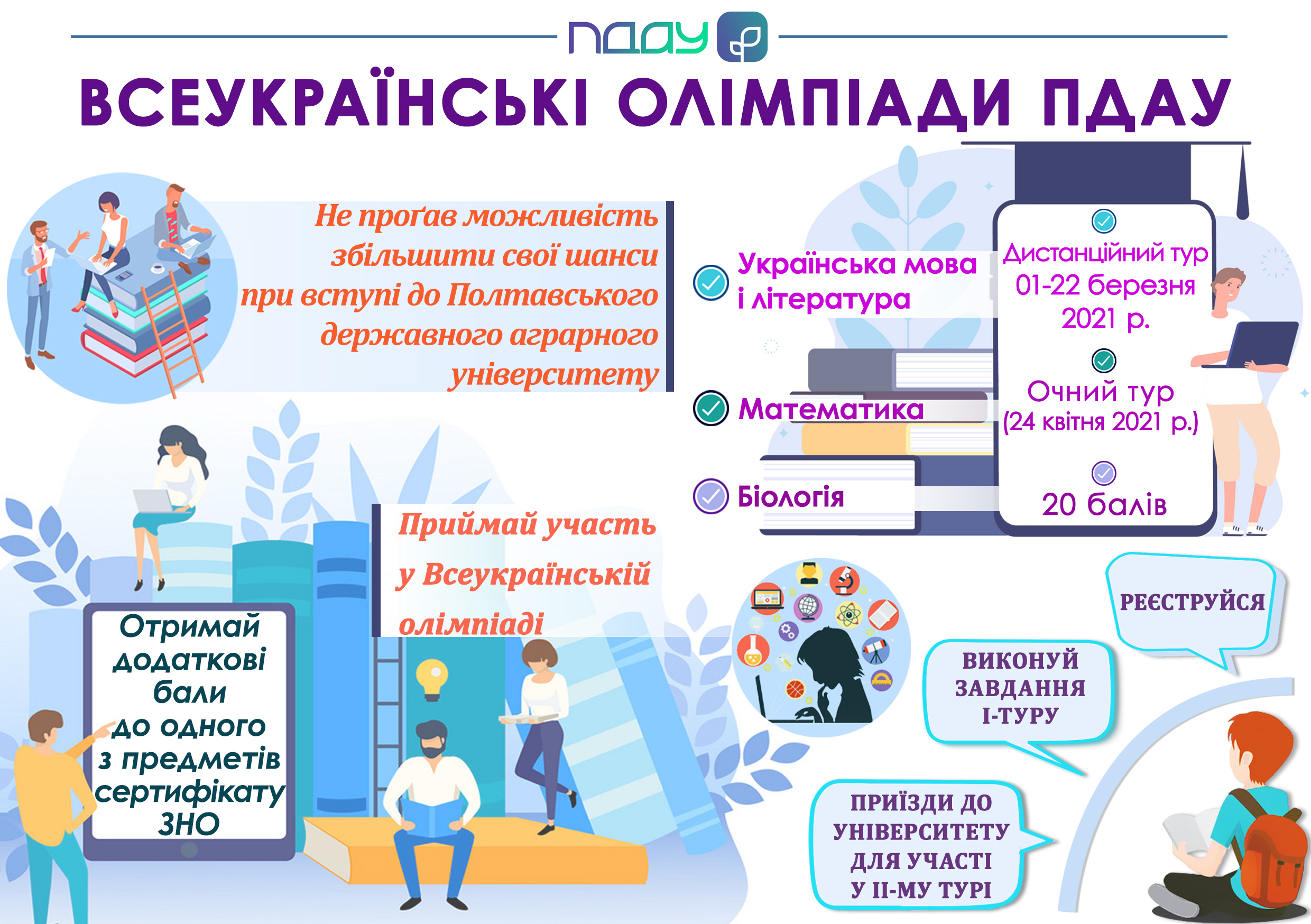 ПДАУ

ВСЕУКРАЇНСЬКІ ОЛІМПІАДИ ПДАУ

Не проґав можливість збільшити свої шанси при вступі до Полтавського державного аграрного університету

Українська мова і література

Математика

Біологія

Дистанційний тур 01-22 березня 2021 р.

Очний тур (24 квітня 2021 р.)

20 балів

Приймай участь у Всеукраїнській олімпіаді

Отримай додаткові бали до одного з предметів сертифікату ЗНО

РЕЄСТРУЙСЯ

ВИКОНУЙ ЗАВДАННЯ І-ТУРУ

ПРИЇЗДИ ДО УНІВЕРСИТЕТУ ДЛЯ УЧАСТІ У ІІ-МУ ТУРІ